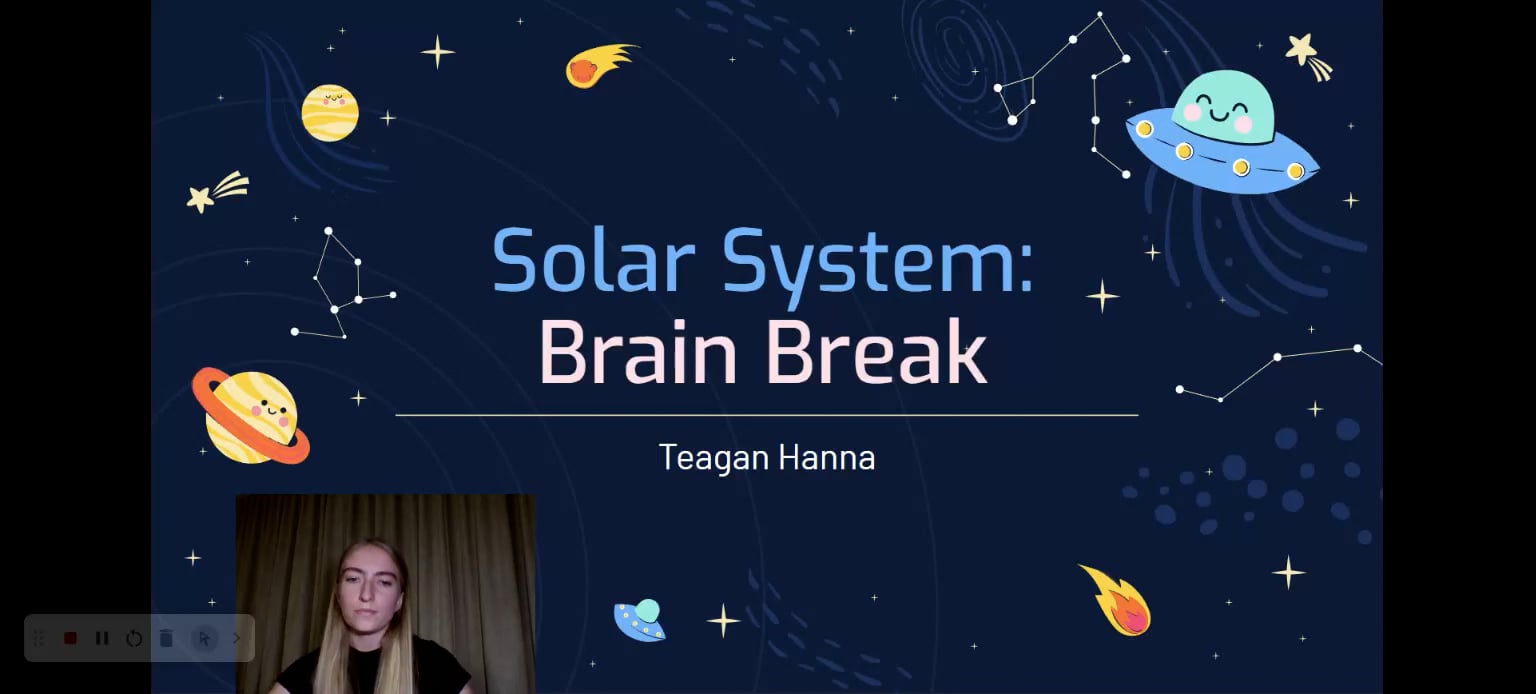 Solar System:
Brain Break

Teagan Hanna